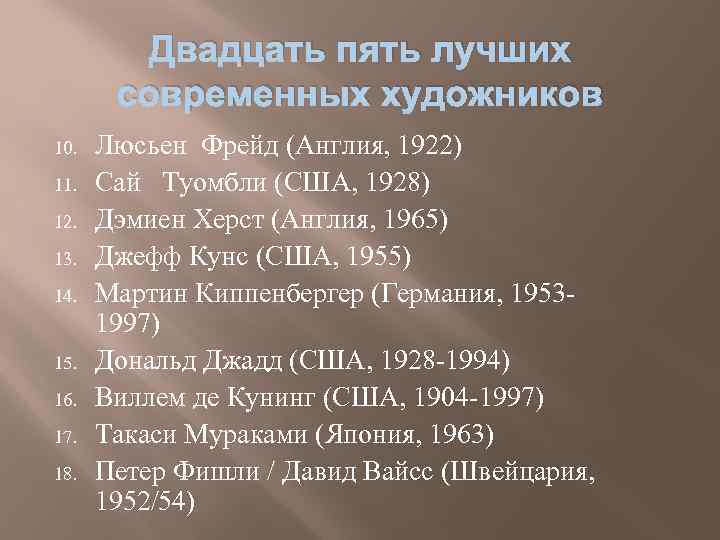 Двадцать пять лучших современных художников

10. Люсьен Фрейд (Англия, 1922)
11. Сай Туомбли (США, 1928)
12. Дэмиен Херст (Англия, 1965)
13. Джефф Кунс (США, 1955)
14. Мартин Киппенбергер (Германия, 1953-1997)
15. Дональд Джадд (США, 1928-1994)
16. Виллем де Кунинг (США, 1904-1997)
17. Такаси Мураками (Япония, 1963)
18. Петер Фишли / Давид Вайсс (Швейцария, 1952/54)